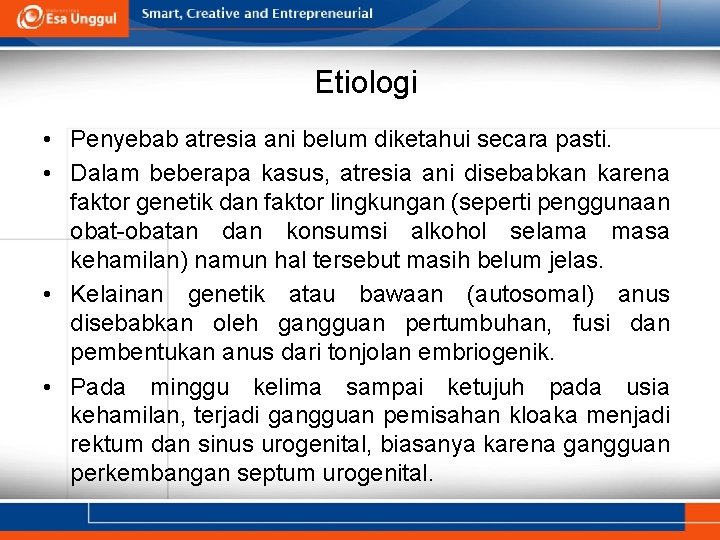 Esa Unggul

Smart, Creative and Entrepreneurial

Etiologi

• Penyebab atresia ani belum diketahui secara pasti.

• Dalam beberapa kasus, atresia ani disebabkan karena faktor genetik dan faktor lingkungan (seperti penggunaan obat-obatan dan konsumsi alkohol selama masa kehamilan) namun hal tersebut masih belum jelas.

• Kelainan genetik atau bawaan (autosomal) anus disebabkan oleh gangguan pertumbuhan, fusi dan pembentukan anus dari tonjolan embriogenik.

• Pada minggu kelima sampai ketujuh pada usia kehamilan, terjadi gangguan pemisahan kloaka menjadi rektum dan sinus urogenital, biasanya karena gangguan perkembangan septum urogenital.